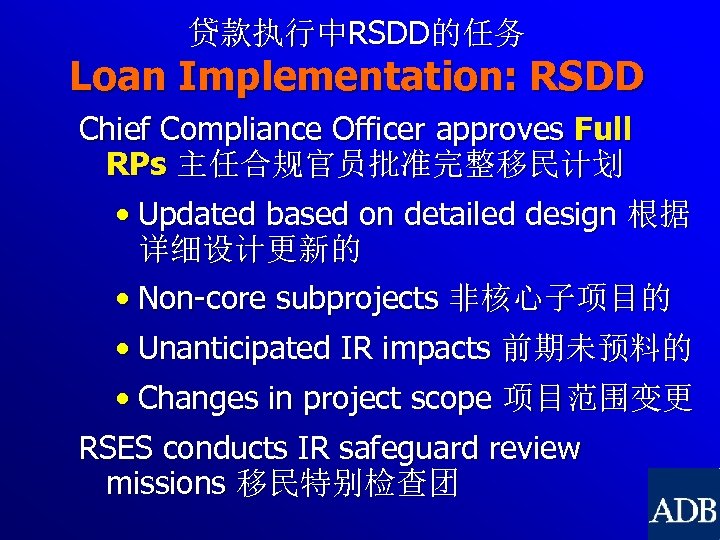 贷款执行中RSDD的任务
Loan Implementation: RSDD

Chief Compliance Officer approves Full RPs 主任合规官员批准完整移民计划

• Updated based on detailed design 根据详细设计更新的

• Non-core subprojects 非核心子项目的

• Unanticipated IR impacts 前期未预料的

• Changes in project scope 项目范围变更

RSES conducts IR safeguard review missions 移民特别检查团

ADB